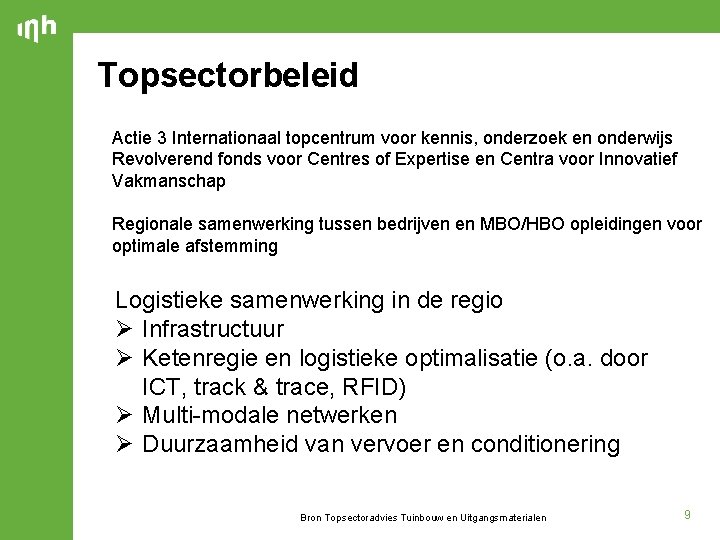 inh

Topsectorbeleid

Actie 3 Internationaal topcentrum voor kennis, onderzoek en onderwijs
Revolverend fonds voor Centres of Expertise en Centra voor Innovatief Vakmanschap

Regionale samenwerking tussen bedrijven en MBO/HBO opleidingen voor optimale afstemming

Logistieke samenwerking in de regio
➢ Infrastructuur
➢ Ketenregie en logistieke optimalisatie (o.a. door ICT, track & trace, RFID)
➢ Multi-modale netwerken
➢ Duurzaamheid van vervoer en conditionering

Bron Topsectoradvies Tuinbouw en Uitgangsmaterialen

9